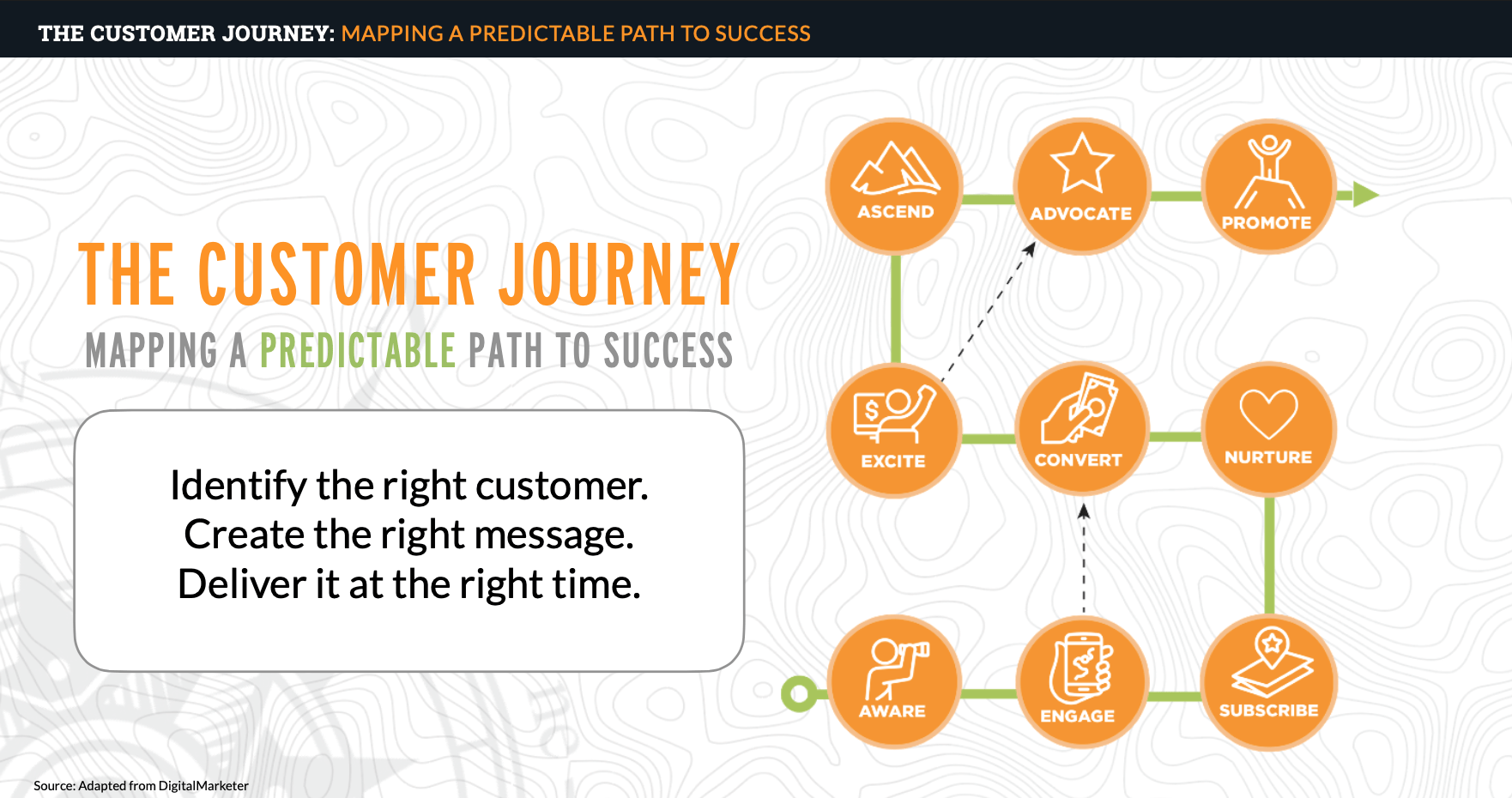 THE CUSTOMER JOURNEY: MAPPING A PREDICTABLE PATH TO SUCCESS

THE CUSTOMER JOURNEY

MAPPING A PREDICTABLE PATH TO SUCCESS

Identify the right customer.
Create the right message.
Deliver it at the right time.

ASCEND

ADVOCATE

PROMOTE

EXCITE

CONVERT

NURTURE

AWARE

ENGAGE

SUBSCRIBE

Source: Adapted from DigitalMarketer